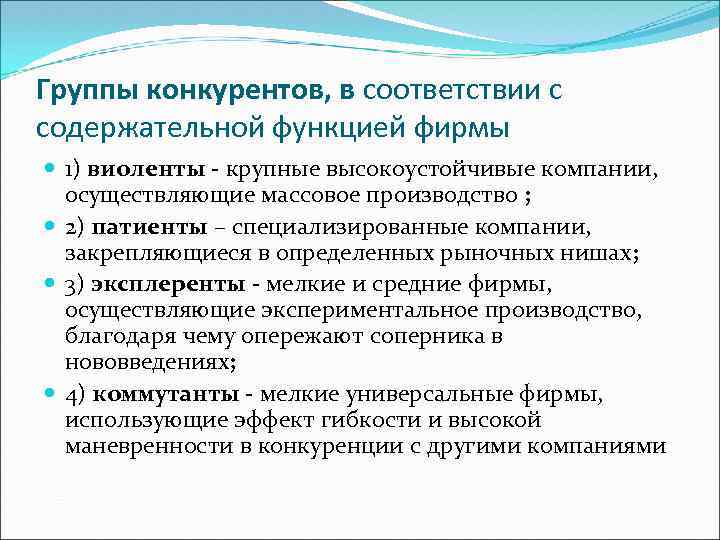 Группы конкурентов, в соответствии с содержательной функцией фирмы

1) виоленты - крупные высокоустойчивые компании, осуществляющие массовое производство ;

2) патиенты – специализированные компании, закрепляющиеся в определенных рыночных нишах;

3) эксплеренты - мелкие и средние фирмы, осуществляющие экспериментальное производство, благодаря чему опережают соперника в нововведениях;

4) коммутанты - мелкие универсальные фирмы, использующие эффект гибкости и высокой маневренности в конкуренции с другими компаниями